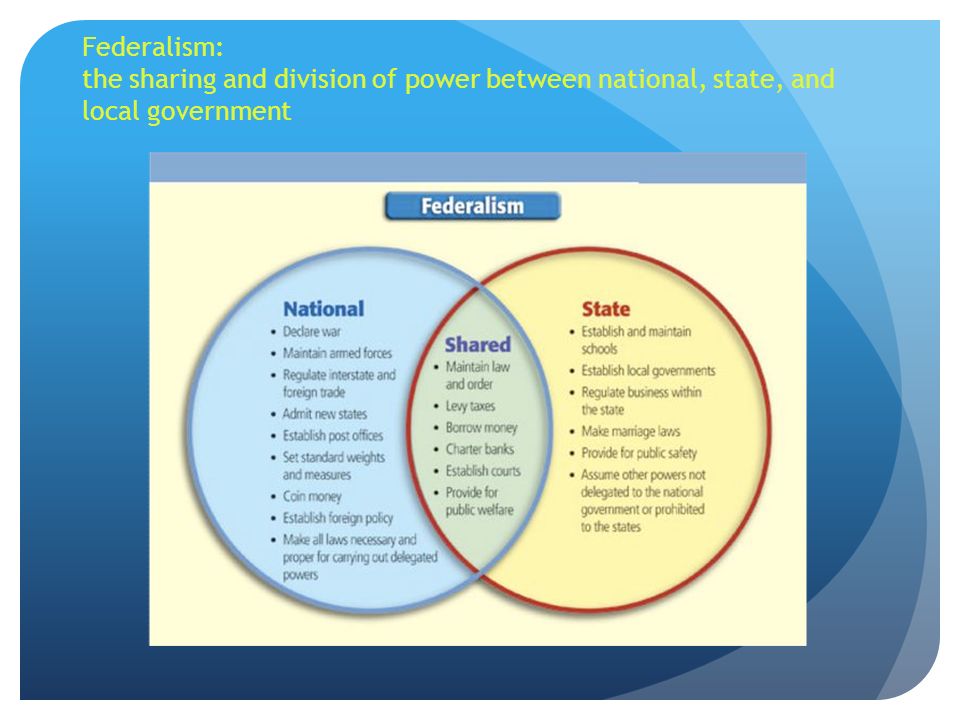 Federalism:
the sharing and division of power between national, state, and local government

Federalism

National
• Declare war
• Maintain armed forces
• Regulate interstate and foreign trade
• Admit new states
• Establish post offices
• Set standard weights and measures
• Coin money
• Establish foreign policy
• Make all laws necessary and proper for carrying out delegated powers

Shared
• Maintain law and order
• Levy taxes
• Borrow money
• Charter banks
• Establish courts
• Provide for public welfare

State
• Establish and maintain schools
• Establish local governments
• Regulate business within the state
• Make marriage laws
• Provide for public safety
• Assume other powers not delegated to the national government or prohibited to the states